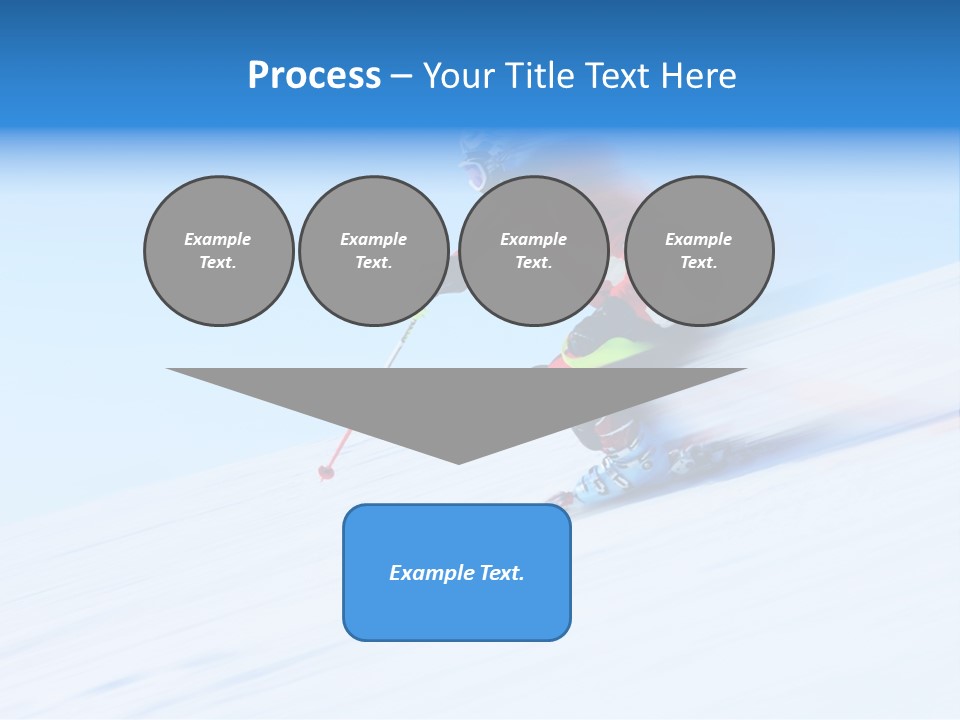 Process – Your Title Text Here

Example Text.

Example Text.

Example Text.

Example Text.

Example Text.